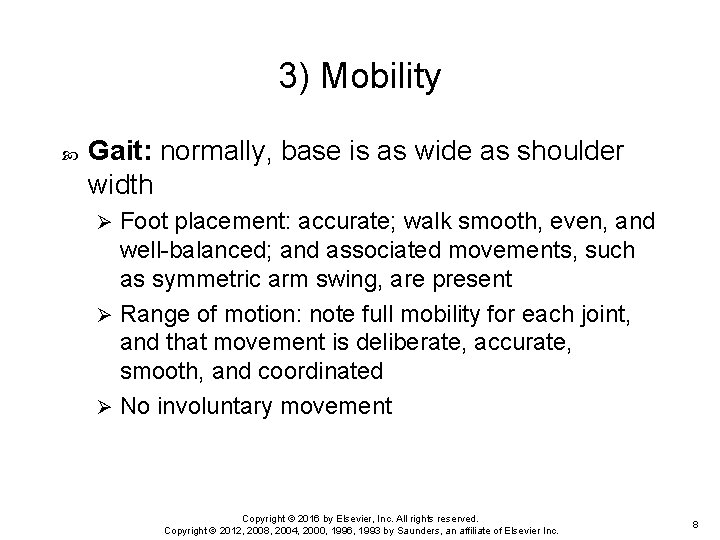 3) Mobility

Gait: normally, base is as wide as shoulder width

➢ Foot placement: accurate; walk smooth, even, and well-balanced; and associated movements, such as symmetric arm swing, are present

➢ Range of motion: note full mobility for each joint, and that movement is deliberate, accurate, smooth, and coordinated

➢ No involuntary movement

Copyright © 2016 by Elsevier, Inc. All rights reserved.
Copyright © 2012, 2008, 2004, 2000, 1996, 1993 by Saunders, an affiliate of Elsevier Inc.

8